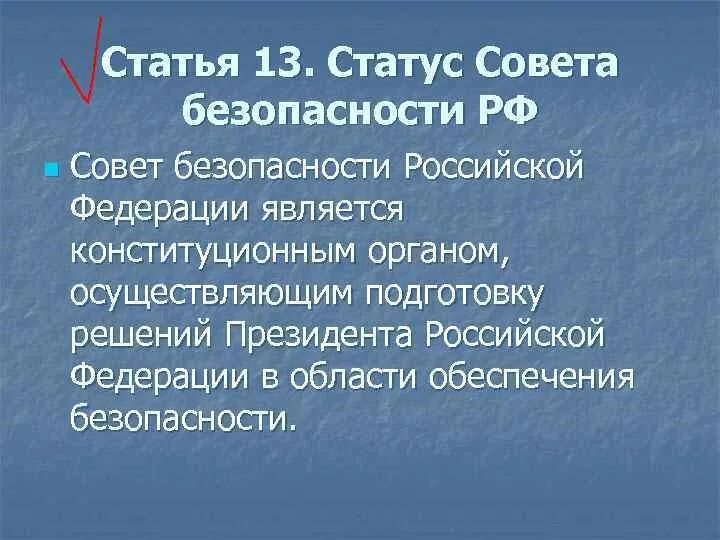 Статья 13. Статус Совета безопасности РФ

Совет безопасности Российской Федерации является конституционным органом, осуществляющим подготовку решений Президента Российской Федерации в области обеспечения безопасности.